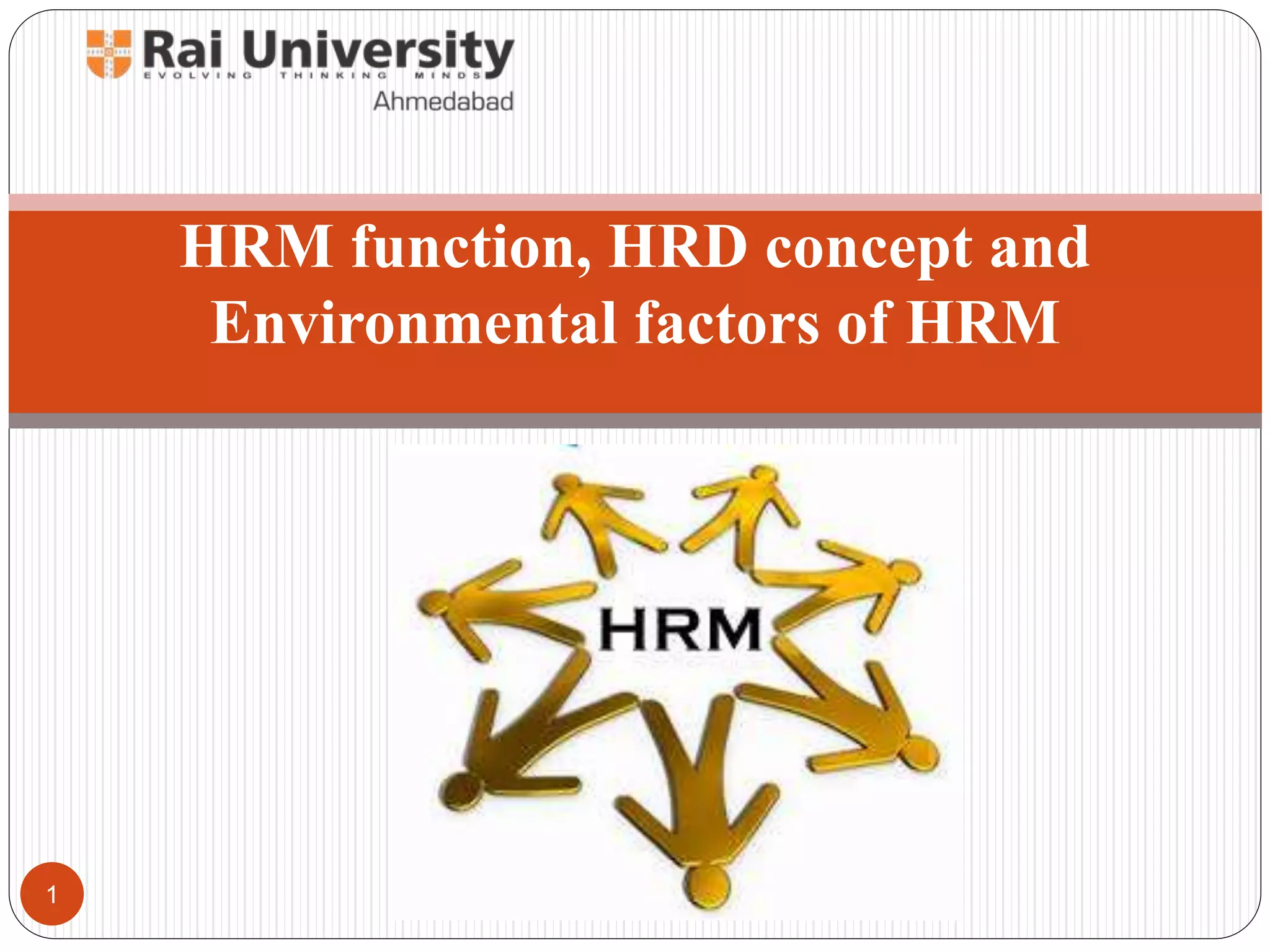 Rai University
EVOLVING THINKING MINDS
Ahmedabad

HRM function, HRD concept and Environmental factors of HRM

HRM

1